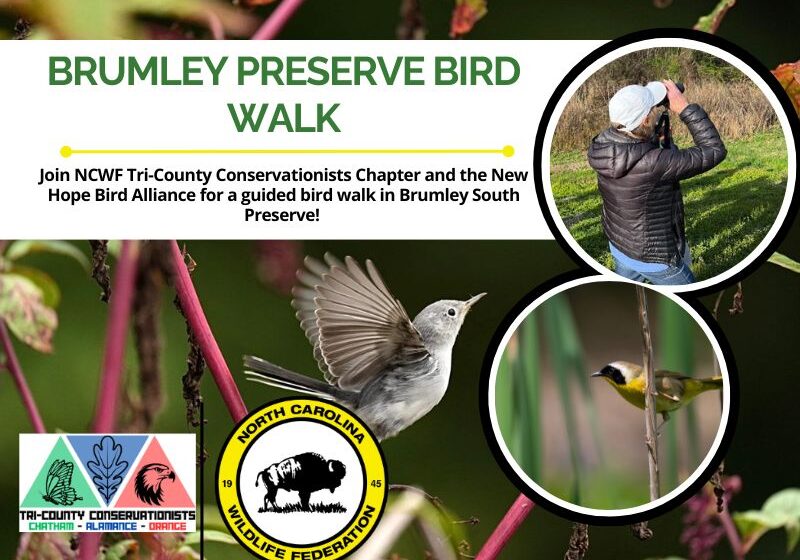 BRUMLEY PRESERVE BIRD WALK

Join NCWF Tri-County Conservationists Chapter and the New Hope Bird Alliance for a guided bird walk in Brumley South Preserve!

TRI-COUNTY CONSERVATIONISTS
CHATHAM - ALAMANCE - ORANGE

NORTH CAROLINA
19 45
WILDLIFE FEDERATION